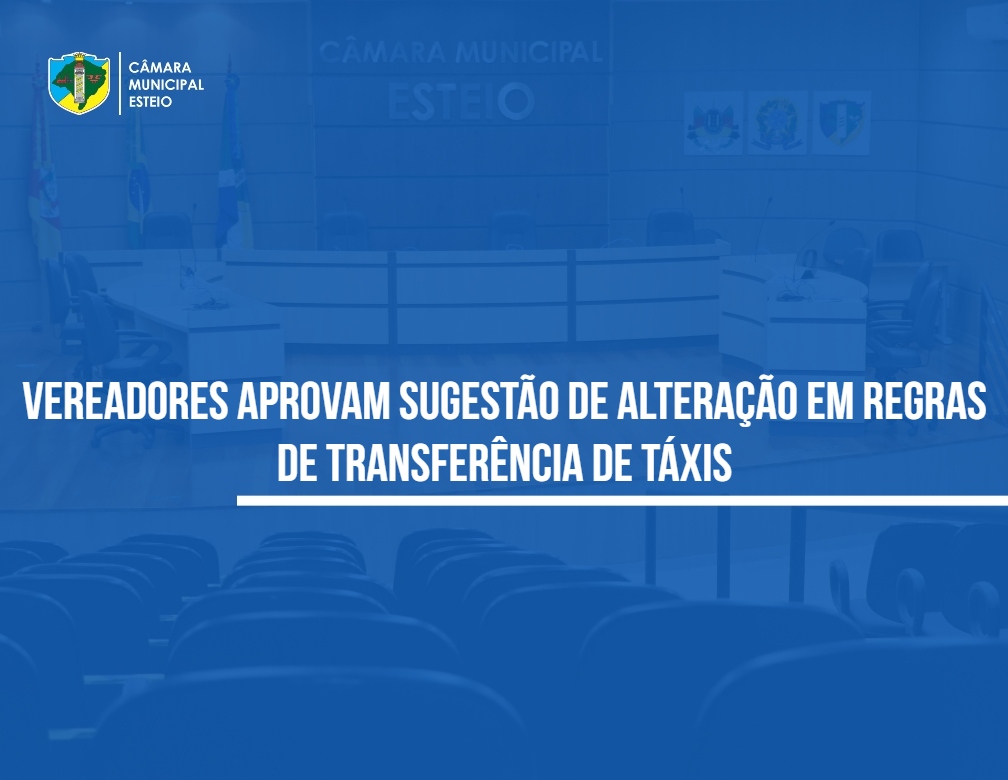 CÂMARA MUNICIPAL ESTEIO

CÂMARA MUNICIPAL
ESTEIO

VEREADORES APROVAM SUGESTÃO DE ALTERAÇÃO EM REGRAS DE TRANSFERÊNCIA DE TÁXIS